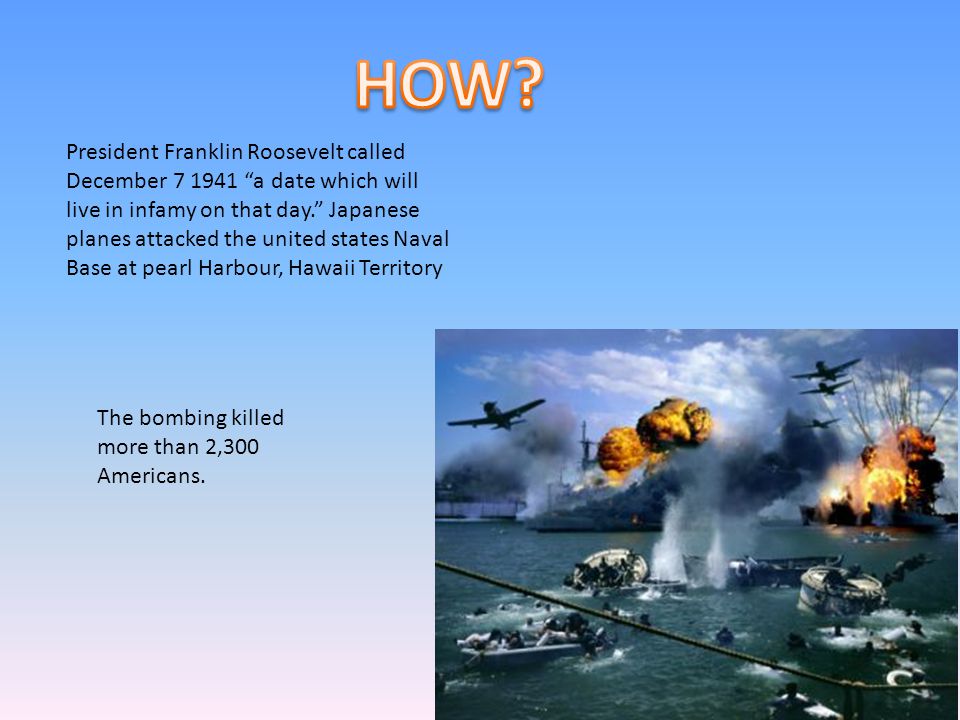 HOW?

President Franklin Roosevelt called December 7 1941 “a date which will live in infamy on that day.” Japanese planes attacked the united states Naval Base at pearl Harbour, Hawaii Territory

The bombing killed more than 2,300 Americans.